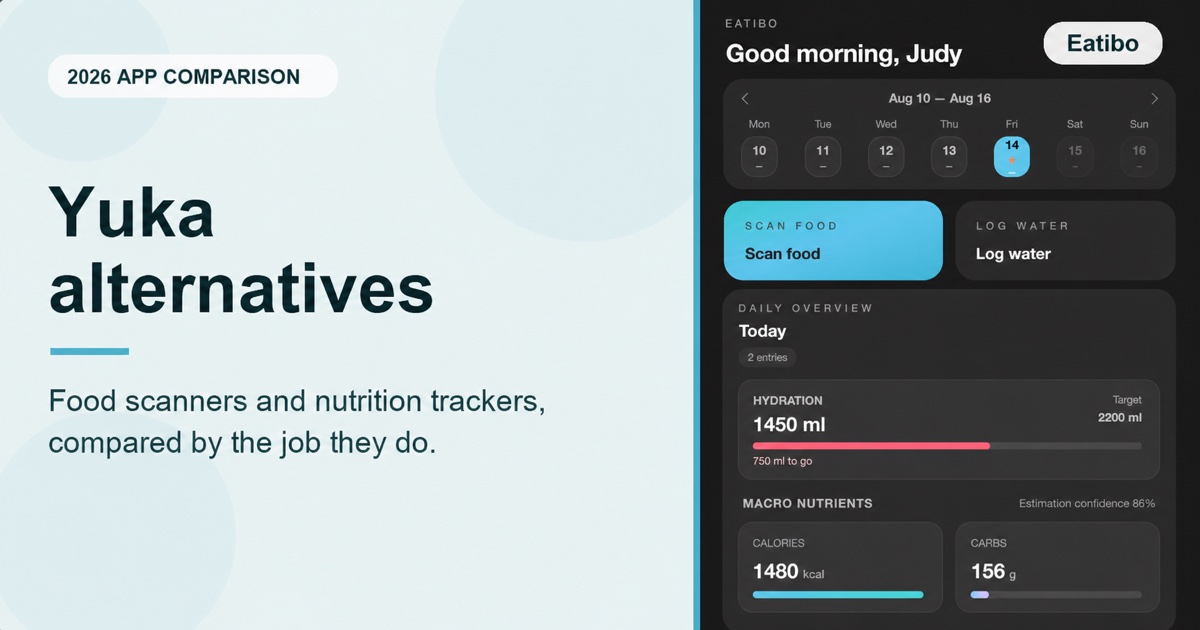 2026 APP COMPARISON

Yuka alternatives

Food scanners and nutrition trackers, compared by the job they do.

EATIBO

Good morning, Judy

Eatibo

Aug 10 — Aug 16

| Mon | Tue | Wed | Thu | Fri | Sat | Sun |
|---|---|---|---|---|---|---|
| 10 | 11 | 12 | 13 | 14 | 15 | 16 |

SCAN FOOD
Scan food

LOG WATER
Log water

DAILY OVERVIEW
Today
2 entries

HYDRATION
1450 ml
Target
2200 ml
750 ml to go

MACRO NUTRIENTS
Estimation confidence 86%

CALORIES
1480 kcal

CARBS
156 g